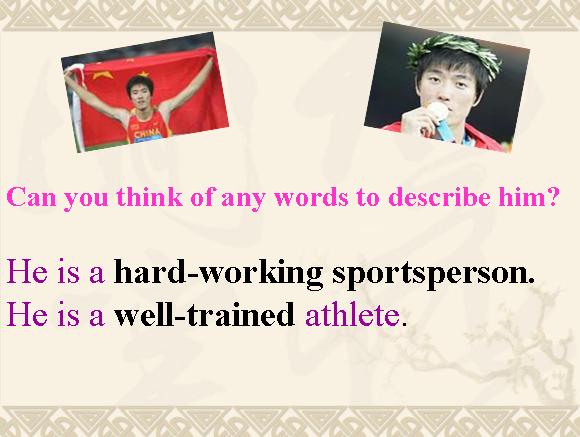 CHINA

Can you think of any words to describe him?

He is a hard-working sportsperson.
He is a well-trained athlete.